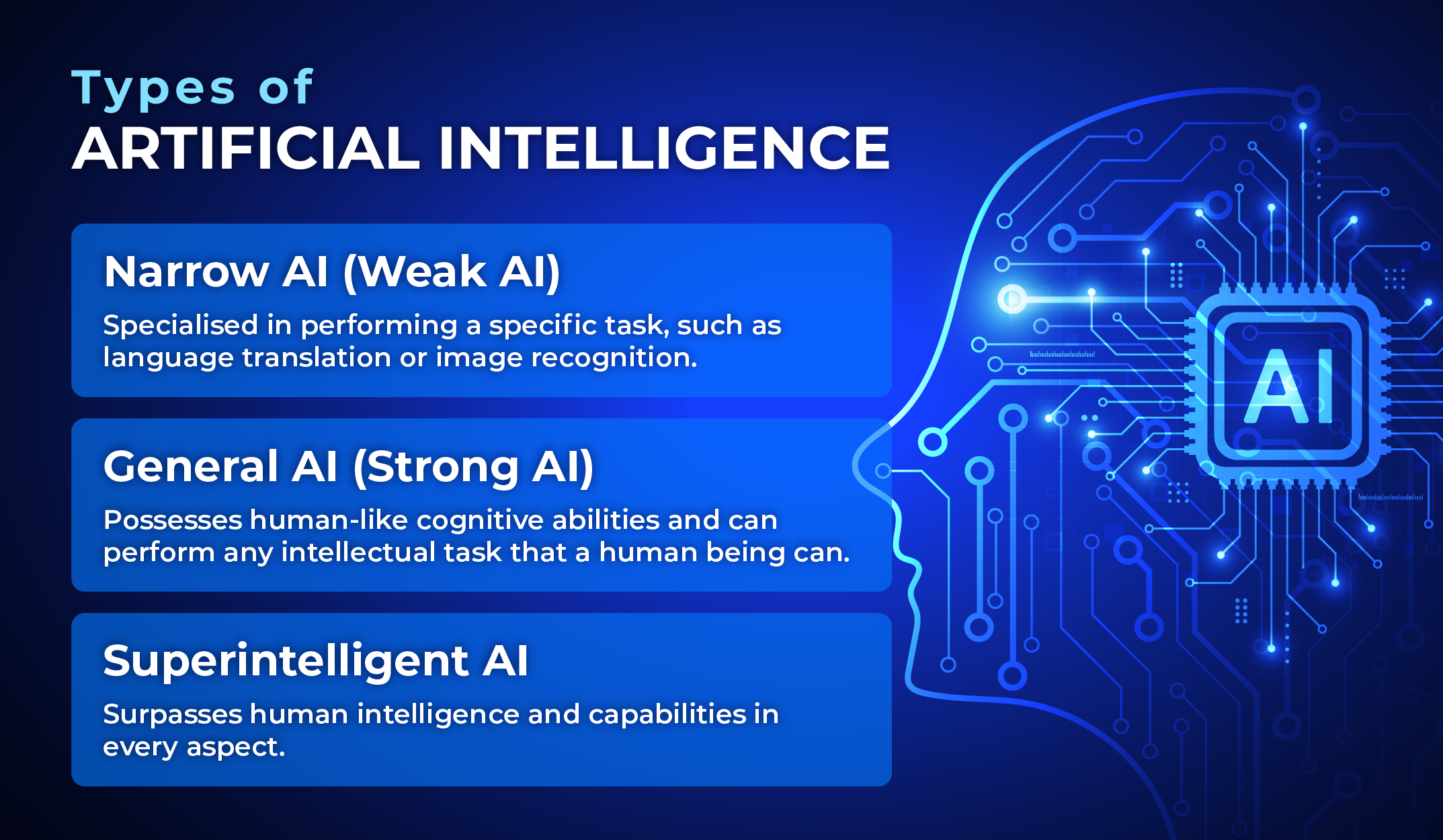 Types of
ARTIFICIAL INTELLIGENCE

Narrow AI (Weak AI)

Specialised in performing a specific task, such as language translation or image recognition.

General AI (Strong AI)

Possesses human-like cognitive abilities and can perform any intellectual task that a human being can.

Superintelligent AI

Surpasses human intelligence and capabilities in every aspect.

AI